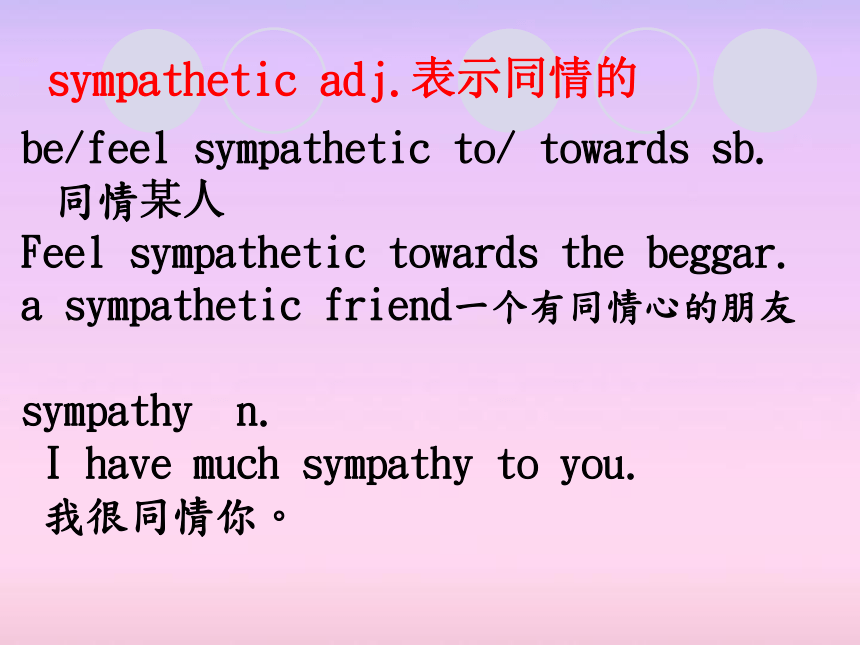 sympathetic adj.表示同情的

be/feel sympathetic to/ towards sb. 同情某人
Feel sympathetic towards the beggar.
a sympathetic friend一个有同情心的朋友

sympathy n.
I have much sympathy to you.
我很同情你。